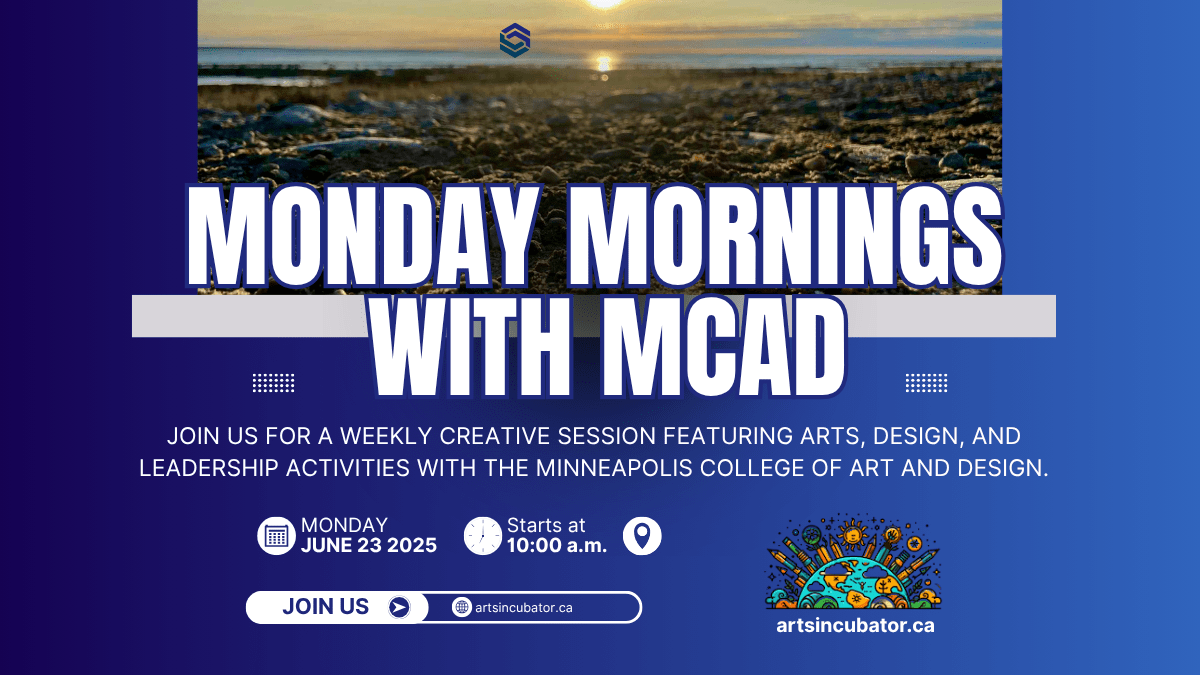 MONDAY MORNINGS WITH MCAD

JOIN US FOR A WEEKLY CREATIVE SESSION FEATURING ARTS, DESIGN, AND LEADERSHIP ACTIVITIES WITH THE MINNEAPOLIS COLLEGE OF ART AND DESIGN.

MONDAY
JUNE 23 2025

Starts at
10:00 a.m.

JOIN US

artsincubator.ca

artsincubator.ca